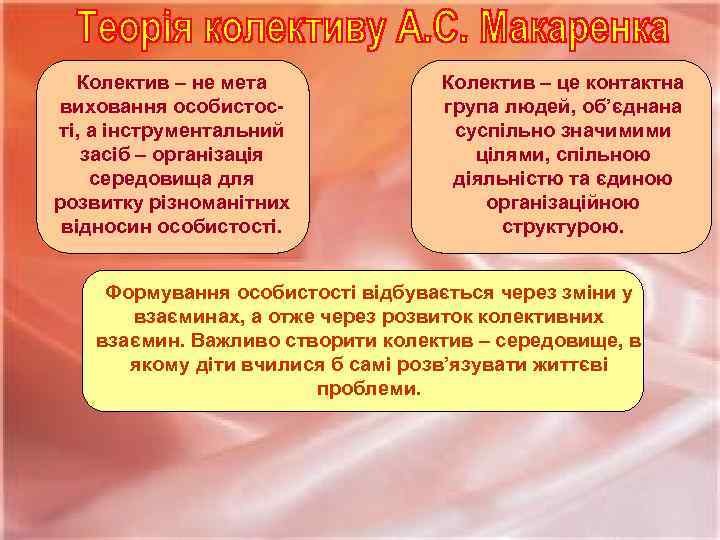 Теорія колективу А.С. Макаренка

Колектив – не мета виховання особистості, а інструментальний засіб – організація середовища для розвитку різноманітних відносин особистості.

Колектив – це контактна група людей, об’єднана суспільно значимими цілями, спільною діяльністю та єдиною організаційною структурою.

Формування особистості відбувається через зміни у взаєминах, а отже через розвиток колективних взаємин. Важливо створити колектив – середовище, в якому діти вчилися б самі розв’язувати життєві проблеми.